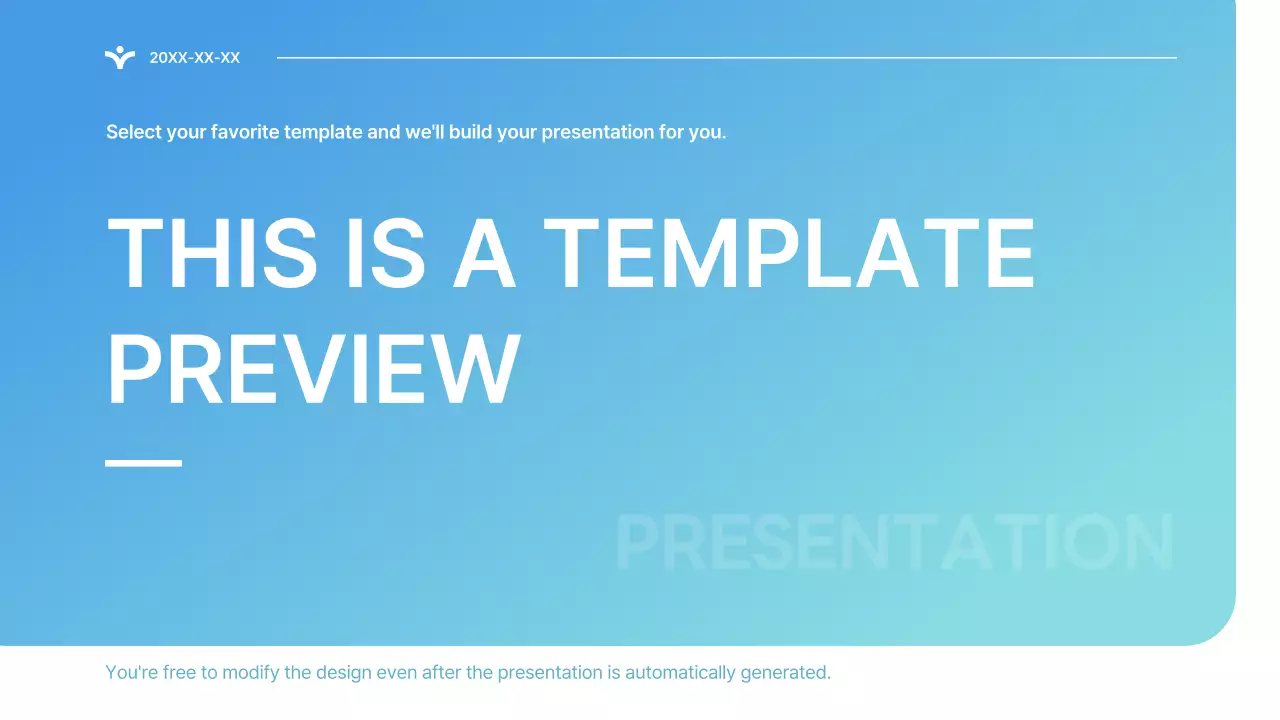 20XX-XX-XX

Select your favorite template and we'll build your presentation for you.

THIS IS A TEMPLATE PREVIEW

PRESENTATION

You're free to modify the design even after the presentation is automatically generated.